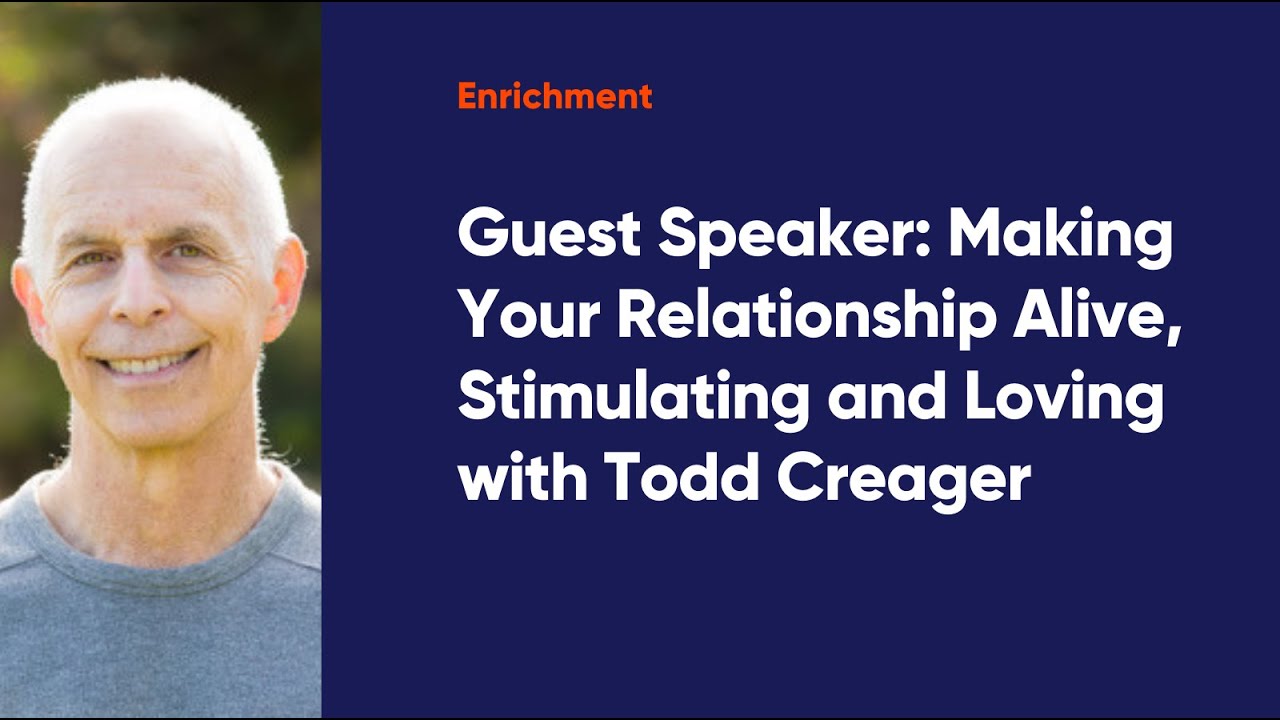 Enrichment

Guest Speaker: Making Your Relationship Alive, Stimulating and Loving with Todd Creager